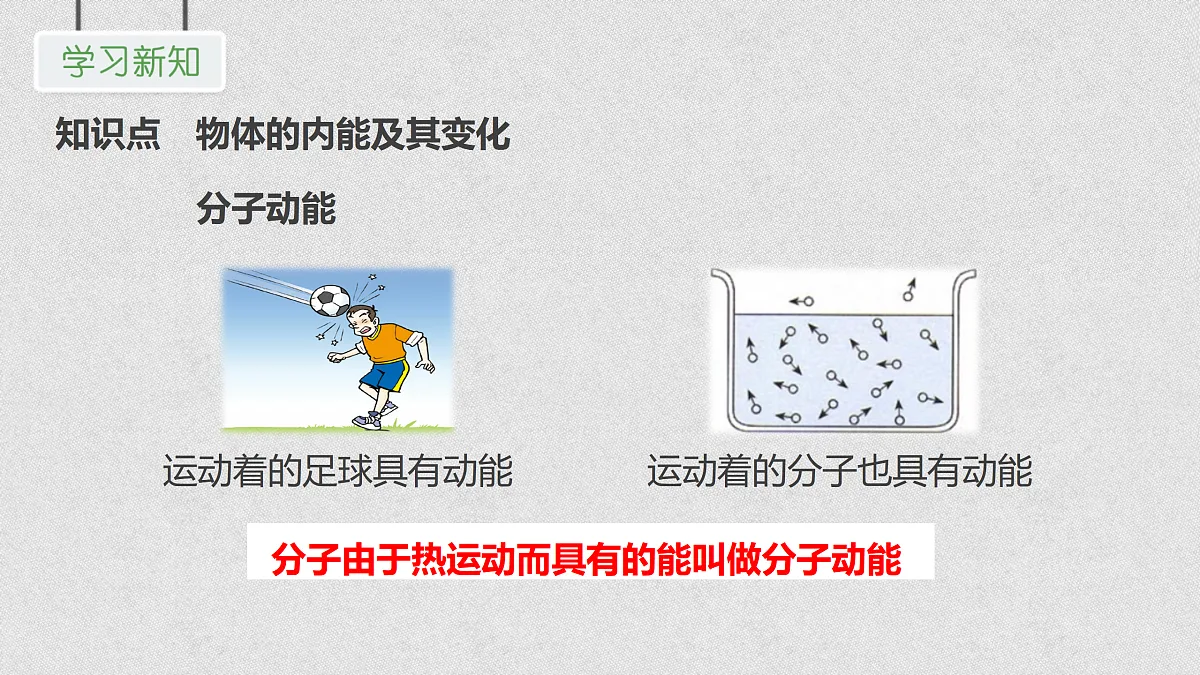 学习新知

知识点　物体的内能及其变化

分子动能

运动着的足球具有动能

运动着的分子也具有动能

分子由于热运动而具有的能叫做分子动能